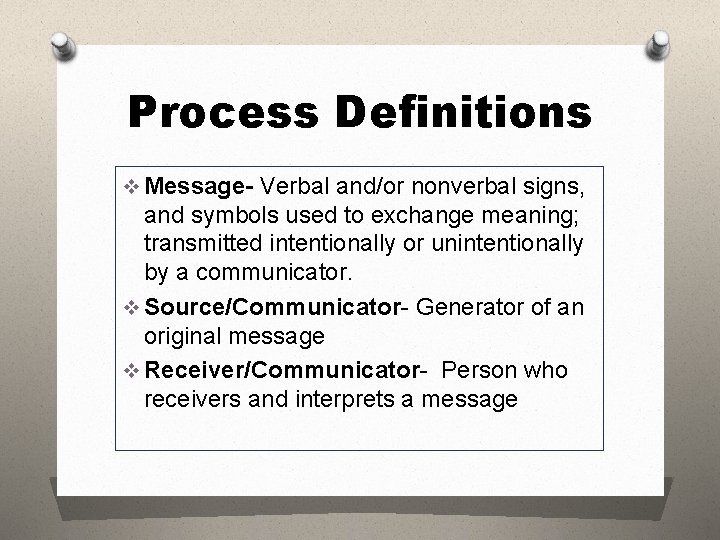 Process Definitions

❖ Message- Verbal and/or nonverbal signs, and symbols used to exchange meaning; transmitted intentionally or unintentionally by a communicator.
❖ Source/Communicator- Generator of an original message
❖ Receiver/Communicator- Person who receivers and interprets a message